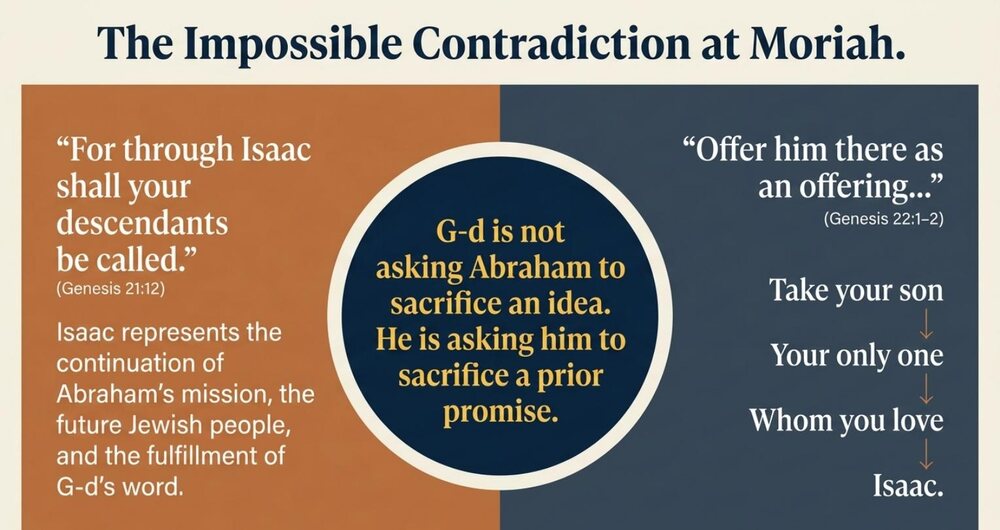 The Impossible Contradiction at Moriah.

“For through Isaac shall your descendants be called.”
(Genesis 21:12)

Isaac represents the continuation of Abraham’s mission, the future Jewish people, and the fulfillment of G-d’s word.

G-d is not asking Abraham to sacrifice an idea. He is asking him to sacrifice a prior promise.

“Offer him there as an offering...”
(Genesis 22:1–2)

Take your son
↓
Your only one
↓
Whom you love
↓
Isaac.